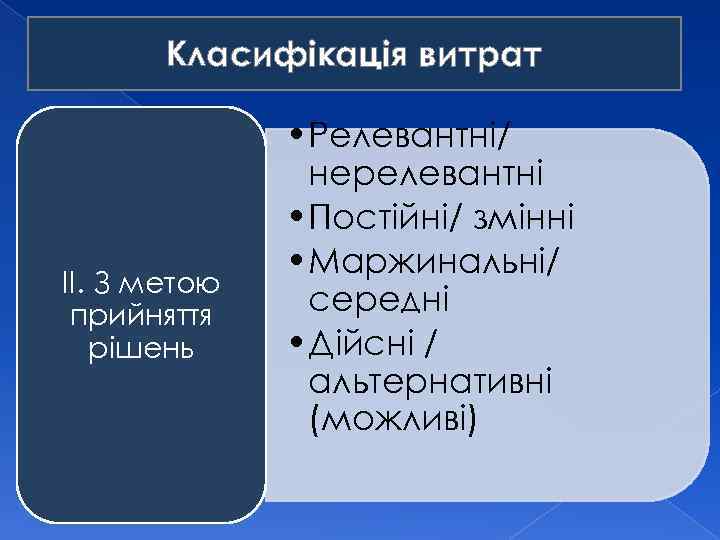 Класифікація витрат

ІІ. З метою прийняття рішень

• Релевантні/ нерелевантні
• Постійні/ змінні
• Маржинальні/ середні
• Дійсні / альтернативні (можливі)